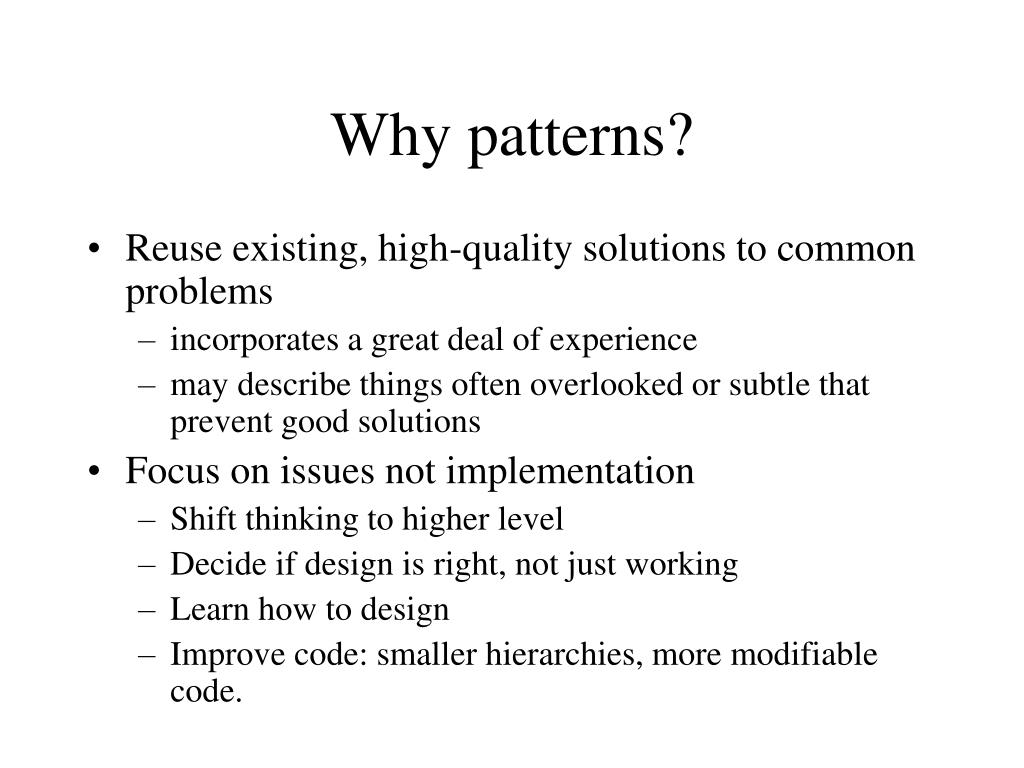 Why patterns?

• Reuse existing, high-quality solutions to common problems
  – incorporates a great deal of experience
  – may describe things often overlooked or subtle that prevent good solutions
• Focus on issues not implementation
  – Shift thinking to higher level
  – Decide if design is right, not just working
  – Learn how to design
  – Improve code: smaller hierarchies, more modifiable code.